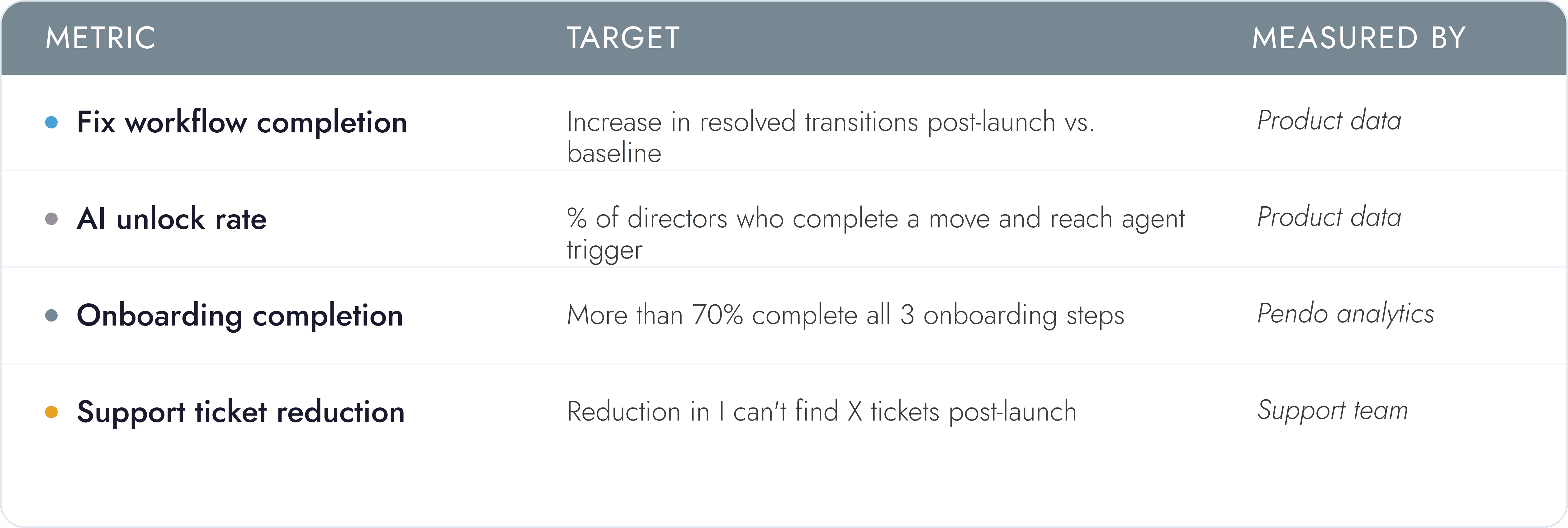 | METRIC | TARGET | MEASURED BY |
|---|---|---|
| Fix workflow completion | Increase in resolved transitions post-launch vs. baseline | Product data |
| AI unlock rate | % of directors who complete a move and reach agent trigger | Product data |
| Onboarding completion | More than 70% complete all 3 onboarding steps | Pendo analytics |
| Support ticket reduction | Reduction in I can't find X tickets post-launch | Support team |